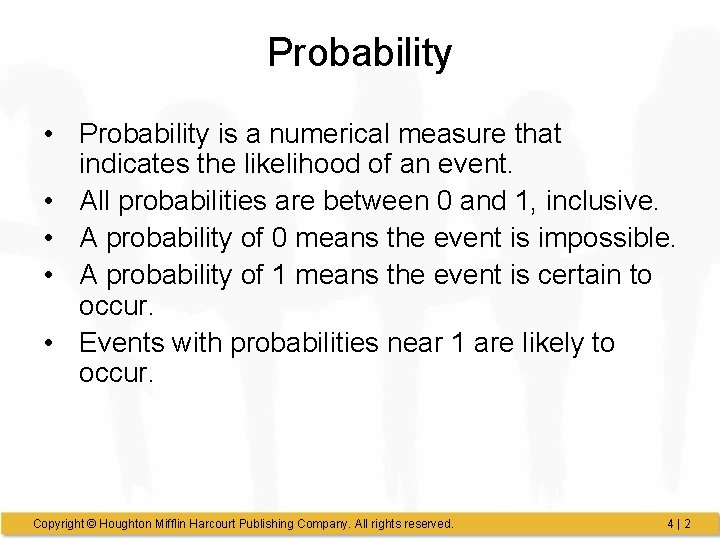 Probability

• Probability is a numerical measure that indicates the likelihood of an event.
• All probabilities are between 0 and 1, inclusive.
• A probability of 0 means the event is impossible.
• A probability of 1 means the event is certain to occur.
• Events with probabilities near 1 are likely to occur.

Copyright © Houghton Mifflin Harcourt Publishing Company. All rights reserved.

4 | 2